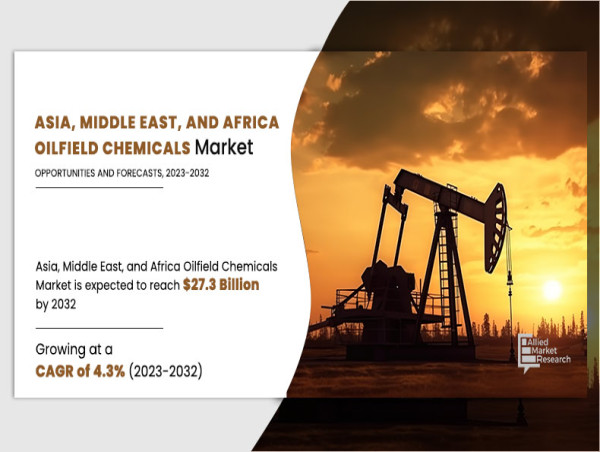 ASIA, MIDDLE EAST, AND AFRICA OILFIELD CHEMICALS Market

OPPORTUNITIES AND FORECASTS, 2023-2032

Asia, Middle East, and Africa Oilfield Chemicals Market is expected to reach $27.3 Billion by 2032

Growing at a CAGR of 4.3% (2023-2032)

Allied Market Research